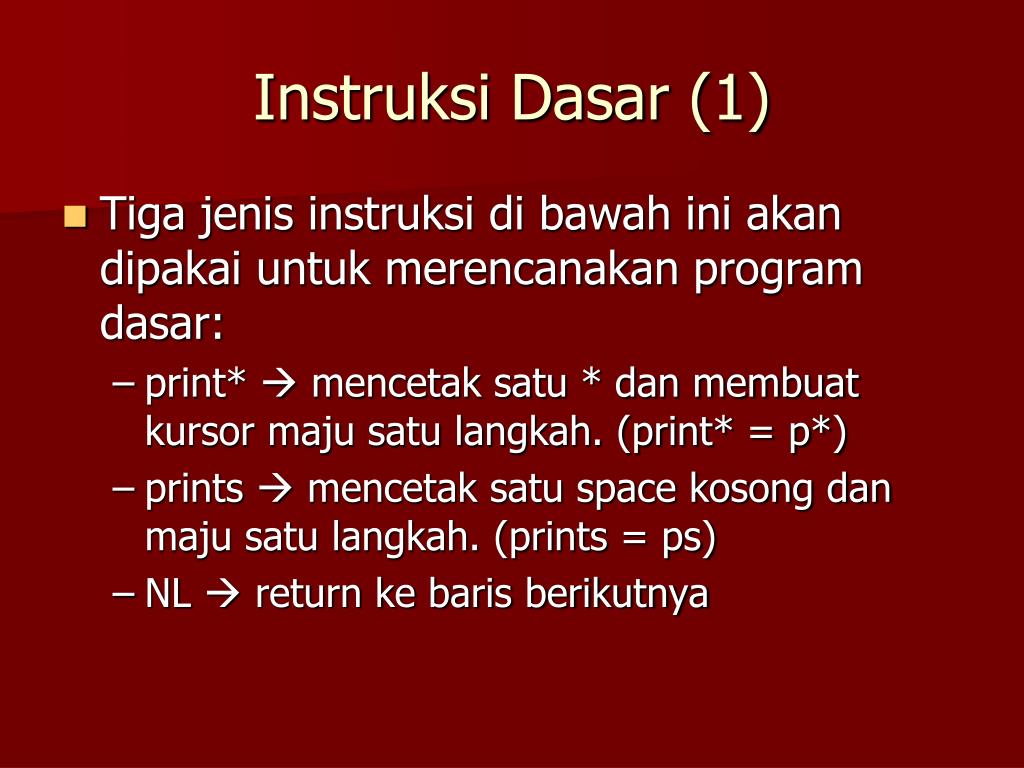 Instruksi Dasar (1)

Tiga jenis instruksi di bawah ini akan dipakai untuk merencanakan program dasar:

– print* → mencetak satu * dan membuat kursor maju satu langkah. (print* = p*)
– prints → mencetak satu space kosong dan maju satu langkah. (prints = ps)
– NL → return ke baris berikutnya